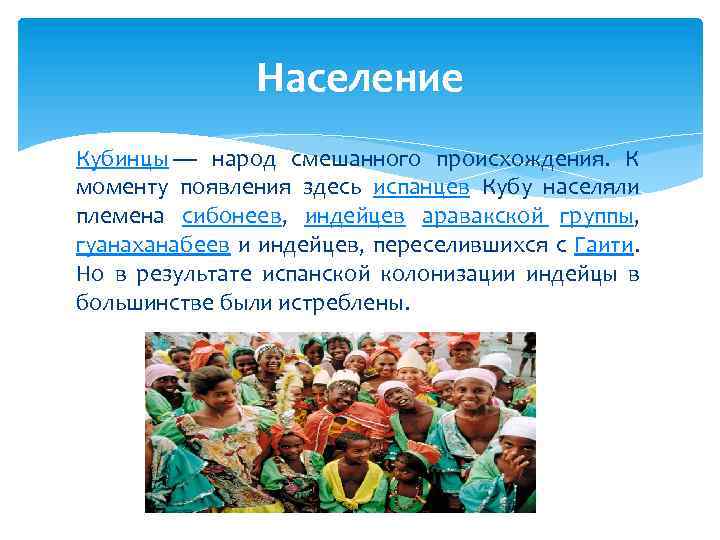 Население

Кубинцы — народ смешанного происхождения. К моменту появления здесь испанцев Кубу населяли племена сибонеев, индейцев аравакской группы, гуанаханабеев и индейцев, переселившихся с Гаити. Но в результате испанской колонизации индейцы в большинстве были истреблены.